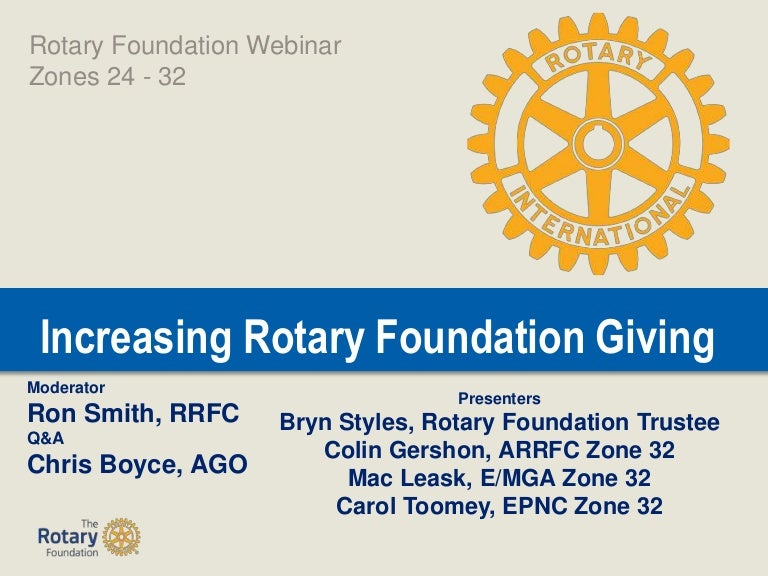 Rotary Foundation Webinar
Zones 24 - 32

ROTARY
INTERNATIONAL

Increasing Rotary Foundation Giving

Moderator
Ron Smith, RRFC
Q&A
Chris Boyce, AGO

Presenters
Bryn Styles, Rotary Foundation Trustee
Colin Gershon, ARRFC Zone 32
Mac Leask, E/MGA Zone 32
Carol Toomey, EPNC Zone 32

The
Rotary
Foundation